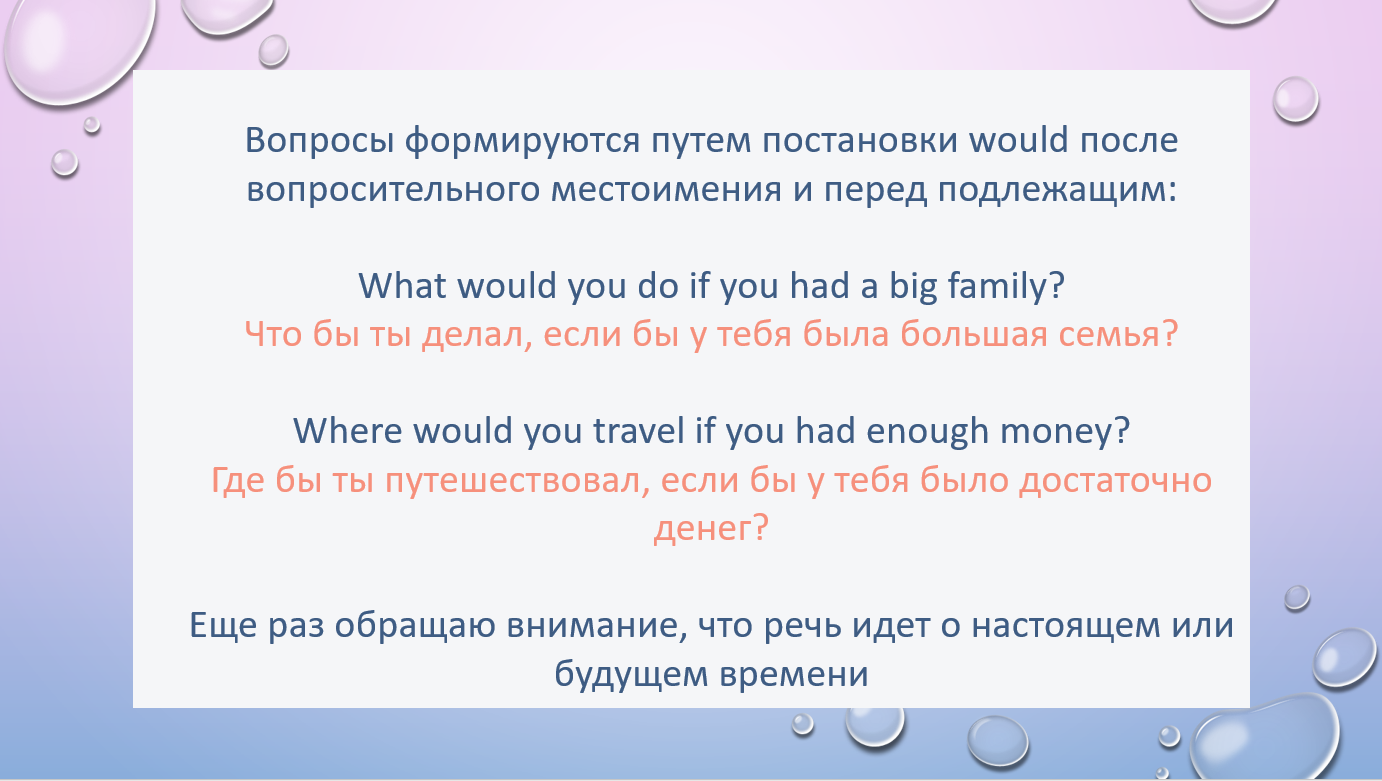 Вопросы формируются путем постановки would после вопросительного местоимения и перед подлежащим:

What would you do if you had a big family?
Что бы ты делал, если бы у тебя была большая семья?

Where would you travel if you had enough money?
Где бы ты путешествовал, если бы у тебя было достаточно денег?

Еще раз обращаю внимание, что речь идет о настоящем или будущем времени